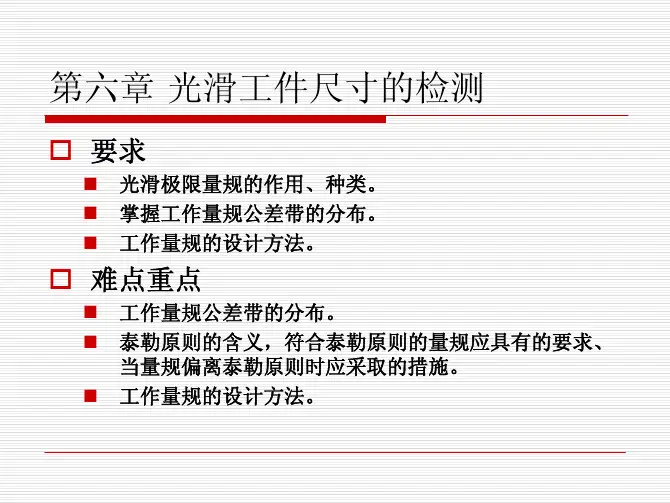 第六章 光滑工件尺寸的检测

要求

光滑极限量规的作用、种类。

掌握工作量规公差带的分布。

工作量规的设计方法。

难点重点

工作量规公差带的分布。

泰勒原则的含义，符合泰勒原则的量规应具有的要求、当量规偏离泰勒原则时应采取的措施。

工作量规的设计方法。